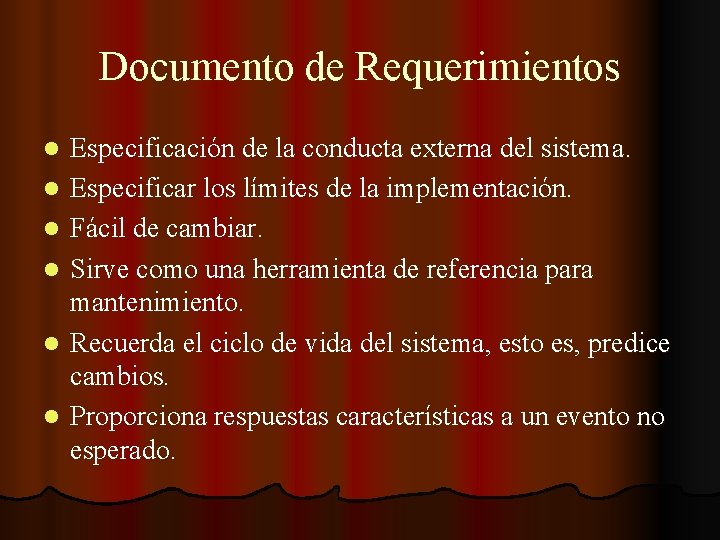 Documento de Requerimientos

- Especificación de la conducta externa del sistema.
- Especificar los límites de la implementación.
- Fácil de cambiar.
- Sirve como una herramienta de referencia para mantenimiento.
- Recuerda el ciclo de vida del sistema, esto es, predice cambios.
- Proporciona respuestas características a un evento no esperado.